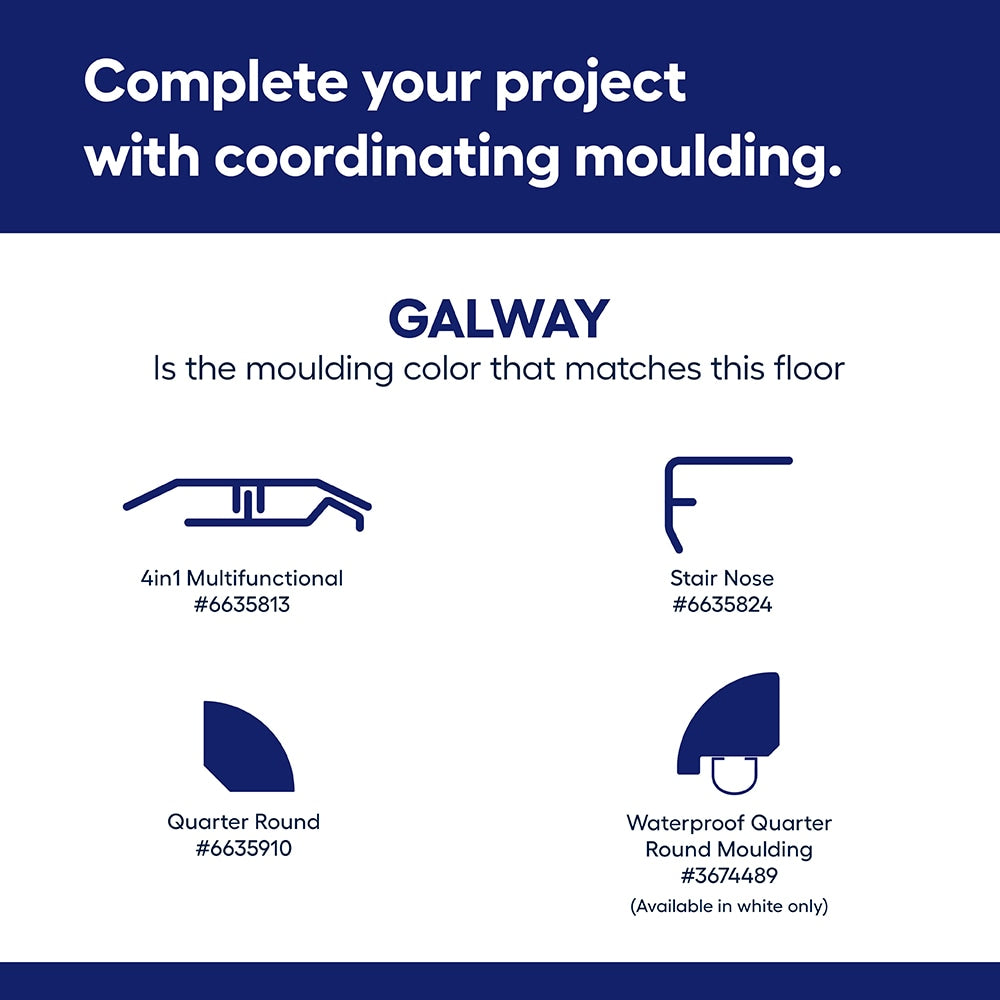 Complete your project with coordinating moulding.

GALWAY
Is the moulding color that matches this floor

4in1 Multifunctional
#6635813

Stair Nose
#6635824

Quarter Round
#6635910

Waterproof Quarter Round Moulding
#3674489
(Available in white only)